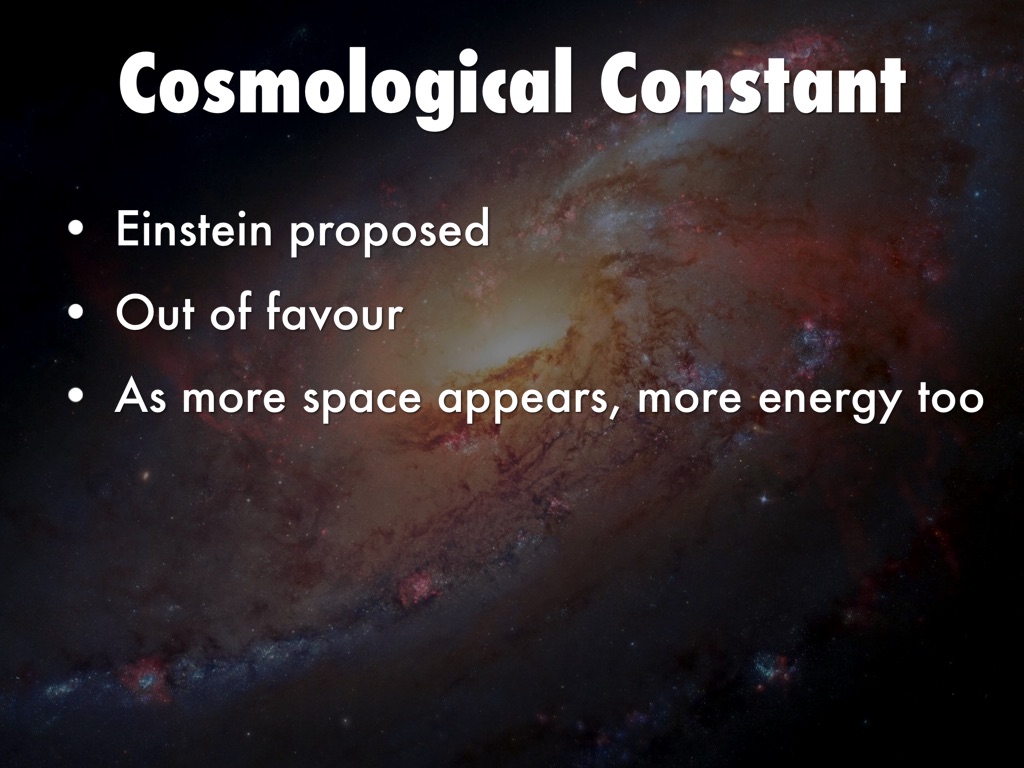 Cosmological Constant

• Einstein proposed
• Out of favour
• As more space appears, more energy too